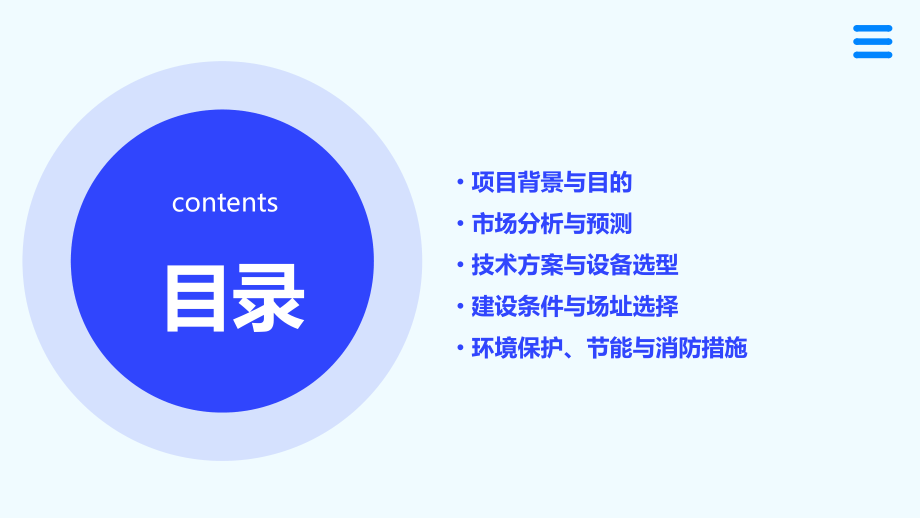 contents

目录

• 项目背景与目的
• 市场分析与预测
• 技术方案与设备选型
• 建设条件与场址选择
• 环境保护、节能与消防措施